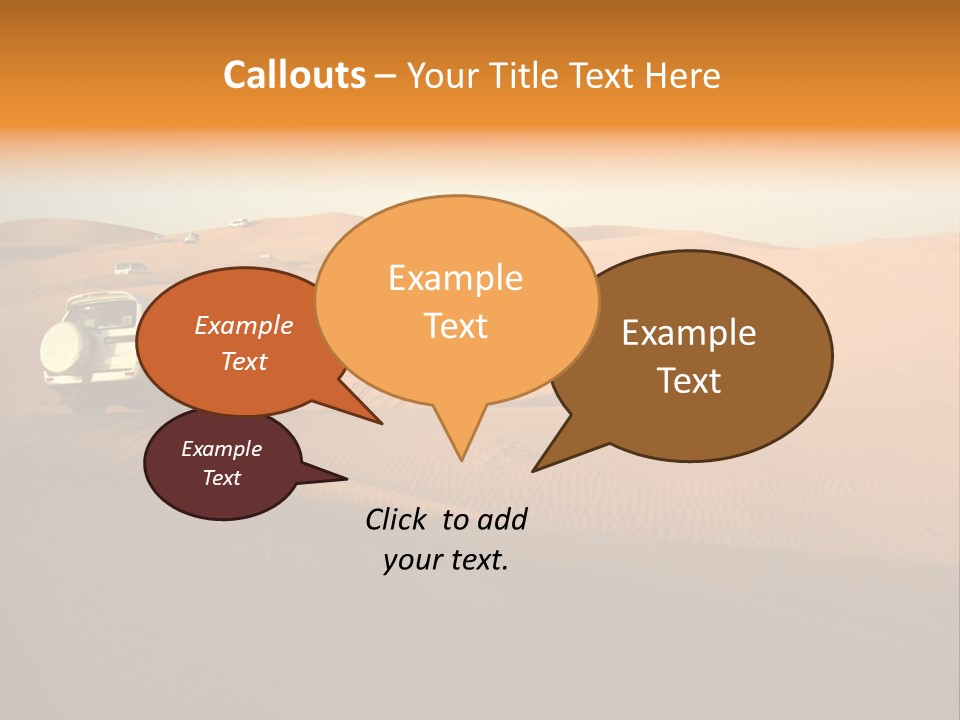 Callouts – Your Title Text Here

Example Text

Example Text

Example Text

Example Text

Click to add your text.